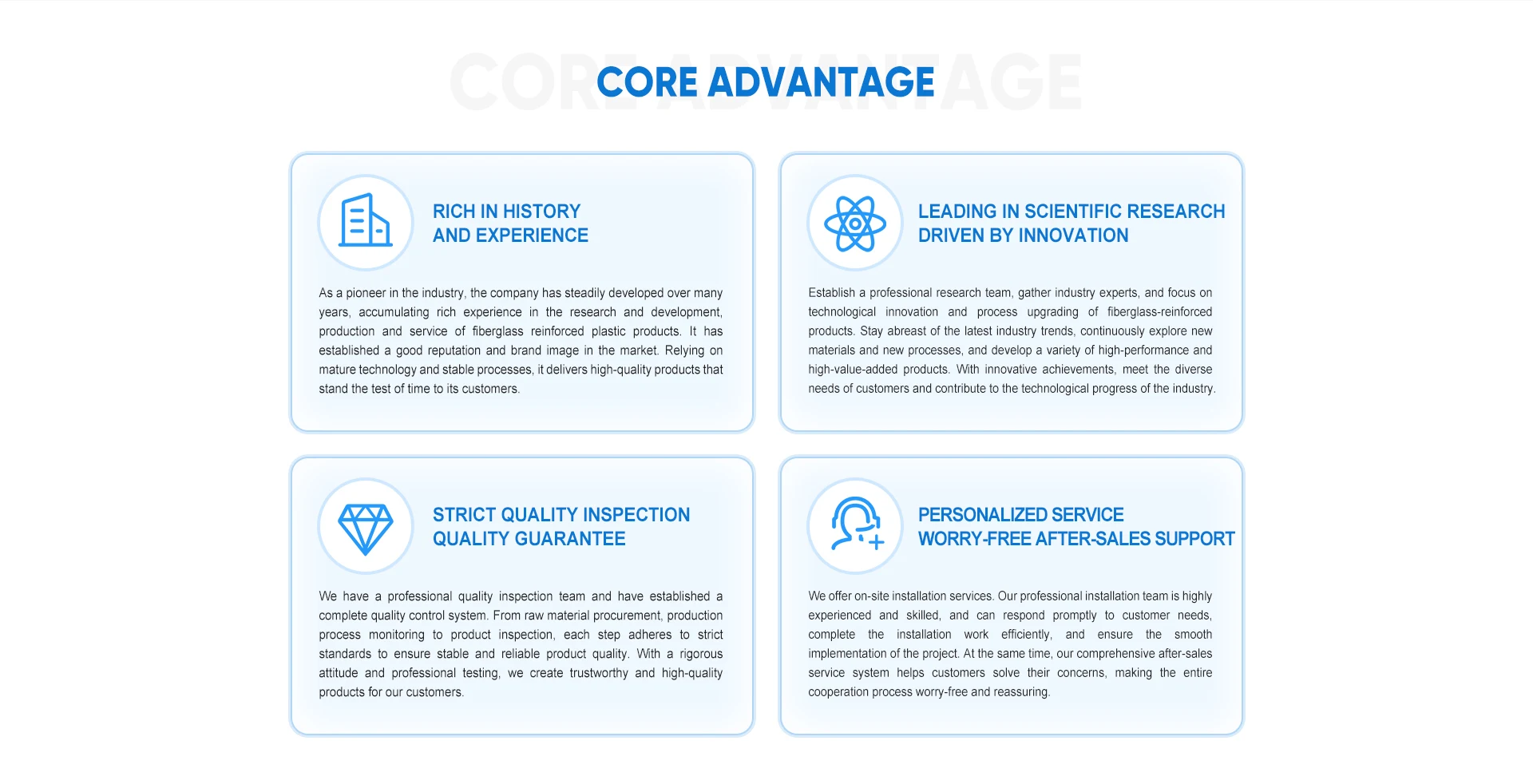 CORE ADVANTAGE

CORE ADVANTAGE

RICH IN HISTORY
AND EXPERIENCE

As a pioneer in the industry, the company has steadily developed over many years, accumulating rich experience in the research and development, production and service of fiberglass reinforced plastic products. It has established a good reputation and brand image in the market. Relying on mature technology and stable processes, it delivers high-quality products that stand the test of time to its customers.

LEADING IN SCIENTIFIC RESEARCH
DRIVEN BY INNOVATION

Establish a professional research team, gather industry experts, and focus on technological innovation and process upgrading of fiberglass-reinforced products. Stay abreast of the latest industry trends, continuously explore new materials and new processes, and develop a variety of high-performance and high-value-added products. With innovative achievements, meet the diverse needs of customers and contribute to the technological progress of the industry.

STRICT QUALITY INSPECTION
QUALITY GUARANTEE

We have a professional quality inspection team and have established a complete quality control system. From raw material procurement, production process monitoring to product inspection, each step adheres to strict standards to ensure stable and reliable product quality. With a rigorous attitude and professional testing, we create trustworthy and high-quality products for our customers.

PERSONALIZED SERVICE
WORRY-FREE AFTER-SALES SUPPORT

We offer on-site installation services. Our professional installation team is highly experienced and skilled, and can respond promptly to customer needs, complete the installation work efficiently, and ensure the smooth implementation of the project. At the same time, our comprehensive after-sales service system helps customers solve their concerns, making the entire cooperation process worry-free and reassuring.